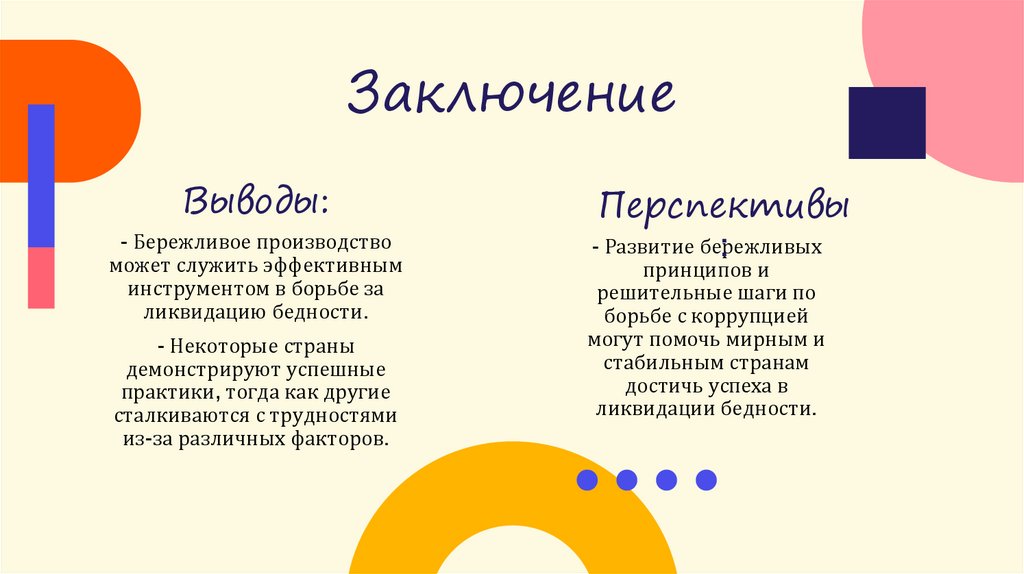 Заключение

Выводы:

- Бережливое производство может служить эффективным инструментом в борьбе за ликвидацию бедности.

- Некоторые страны демонстрируют успешные практики, тогда как другие сталкиваются с трудностями из-за различных факторов.

Перспективы:

- Развитие бережливых принципов и решительные шаги по борьбе с коррупцией могут помочь мирным и стабильным странам достичь успеха в ликвидации бедности.